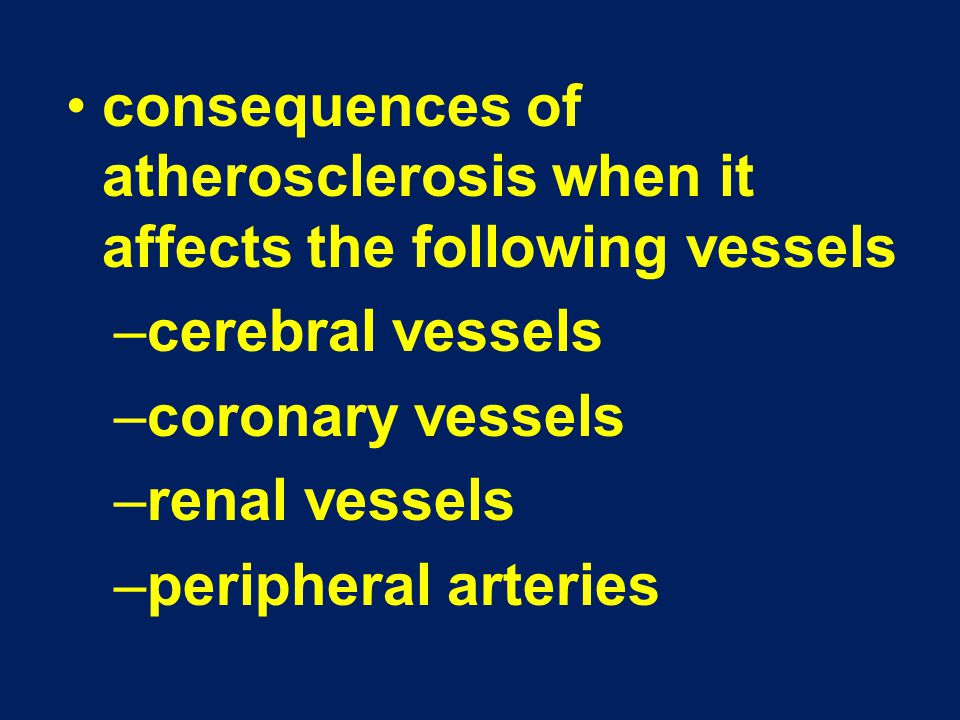 • consequences of atherosclerosis when it affects the following vessels
–cerebral vessels
–coronary vessels
–renal vessels
–peripheral arteries